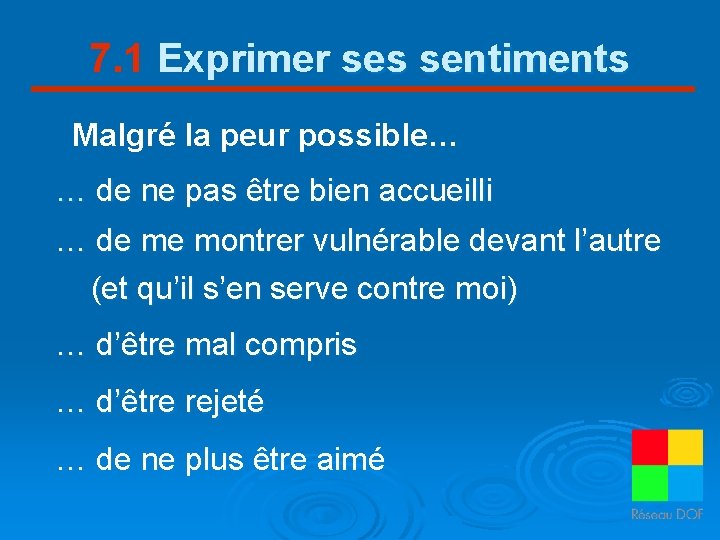 7.1 Exprimer ses sentiments

Malgré la peur possible…

… de ne pas être bien accueilli

… de me montrer vulnérable devant l’autre (et qu’il s’en serve contre moi)

… d’être mal compris

… d’être rejeté

… de ne plus être aimé

Réseau DOF